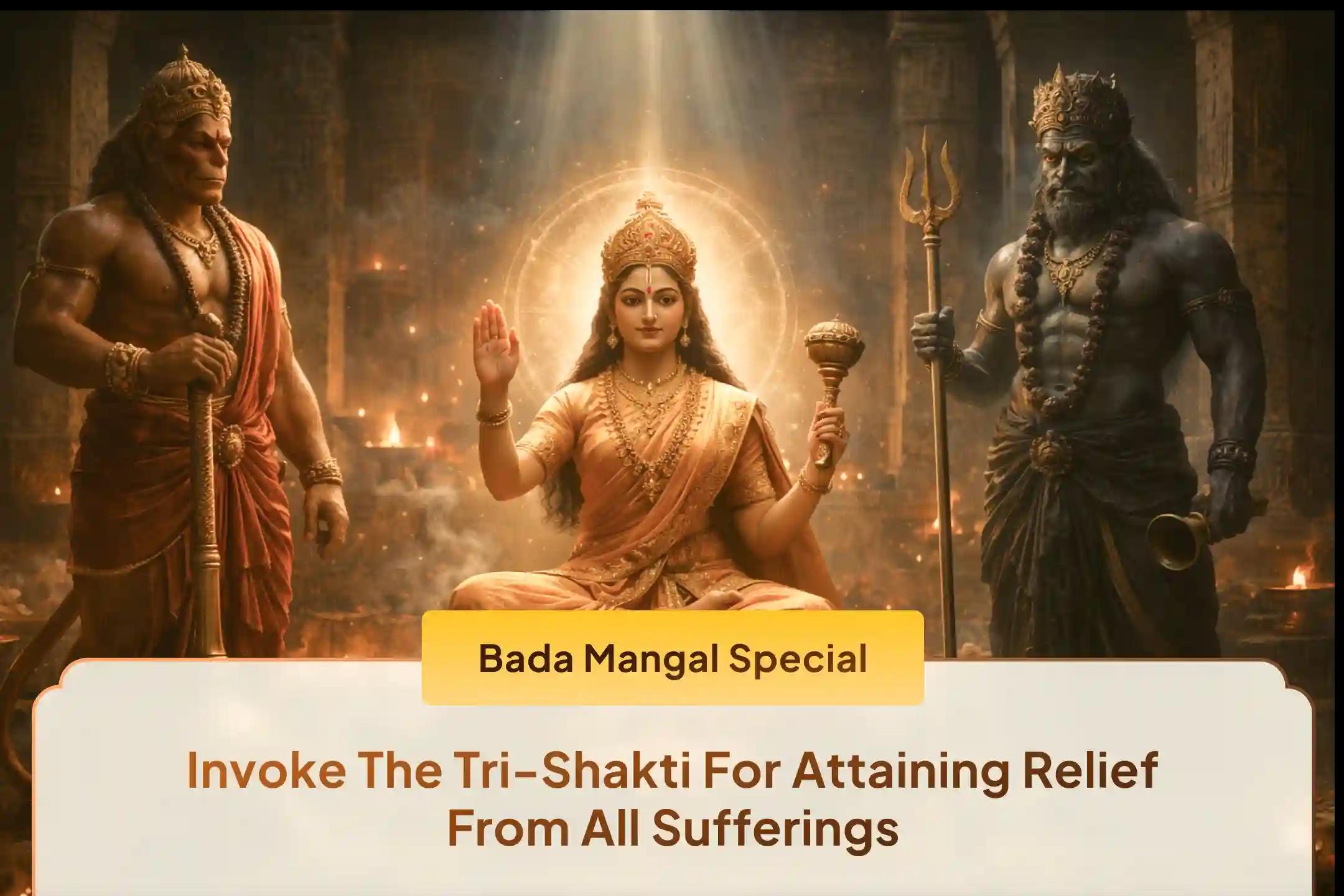 Bada Mangal Special

Invoke The Tri-Shakti For Attaining Relief From All Sufferings